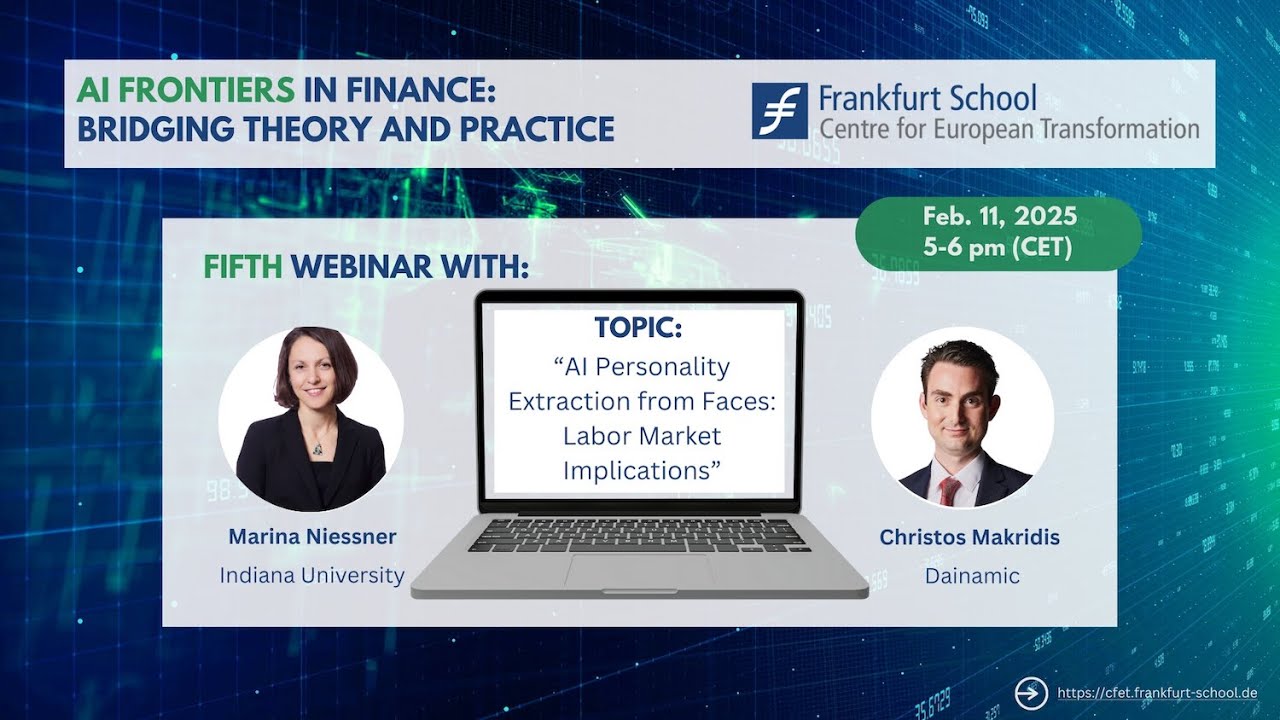 AI FRONTIERS IN FINANCE: BRIDGING THEORY AND PRACTICE

Frankfurt School
Centre for European Transformation

Feb. 11, 2025
5-6 pm (CET)

FIFTH WEBINAR WITH:

TOPIC:
"AI Personality Extraction from Faces: Labor Market Implications"

Marina Niessner
Indiana University

Christos Makridis
Dainamic

https://cfet.frankfurt-school.de